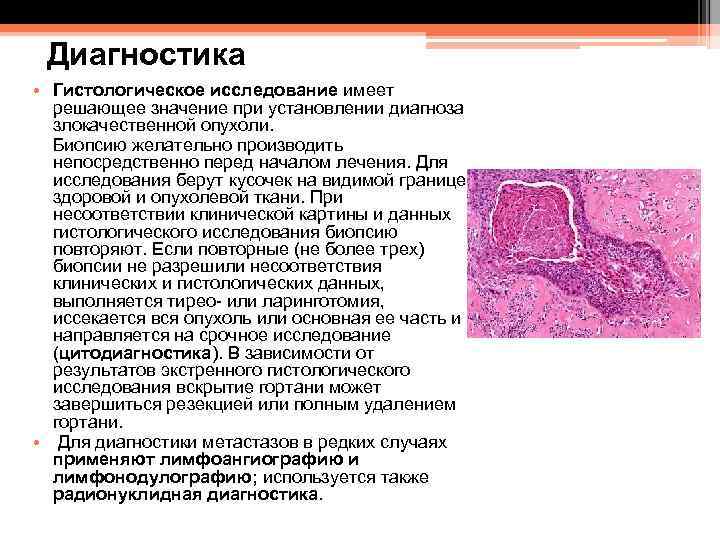 Диагностика

• Гистологическое исследование имеет решающее значение при установлении диагноза злокачественной опухоли.

Биопсию желательно производить непосредственно перед началом лечения. Для исследования берут кусочек на видимой границе здоровой и опухолевой ткани. При несоответствии клинической картины и данных гистологического исследования биопсию повторяют. Если повторные (не более трех) биопсии не разрешили несоответствия клинических и гистологических данных, выполняется тирео- или ларинготомия, иссекается вся опухоль или основная ее часть и направляется на срочное исследование (цитодиагностика). В зависимости от результатов экстренного гистологического исследования вскрытие гортани может завершиться резекцией или полным удалением гортани.

• Для диагностики метастазов в редких случаях применяют лимфоангиографию и лимфонодулографию; используется также радионуклидная диагностика.